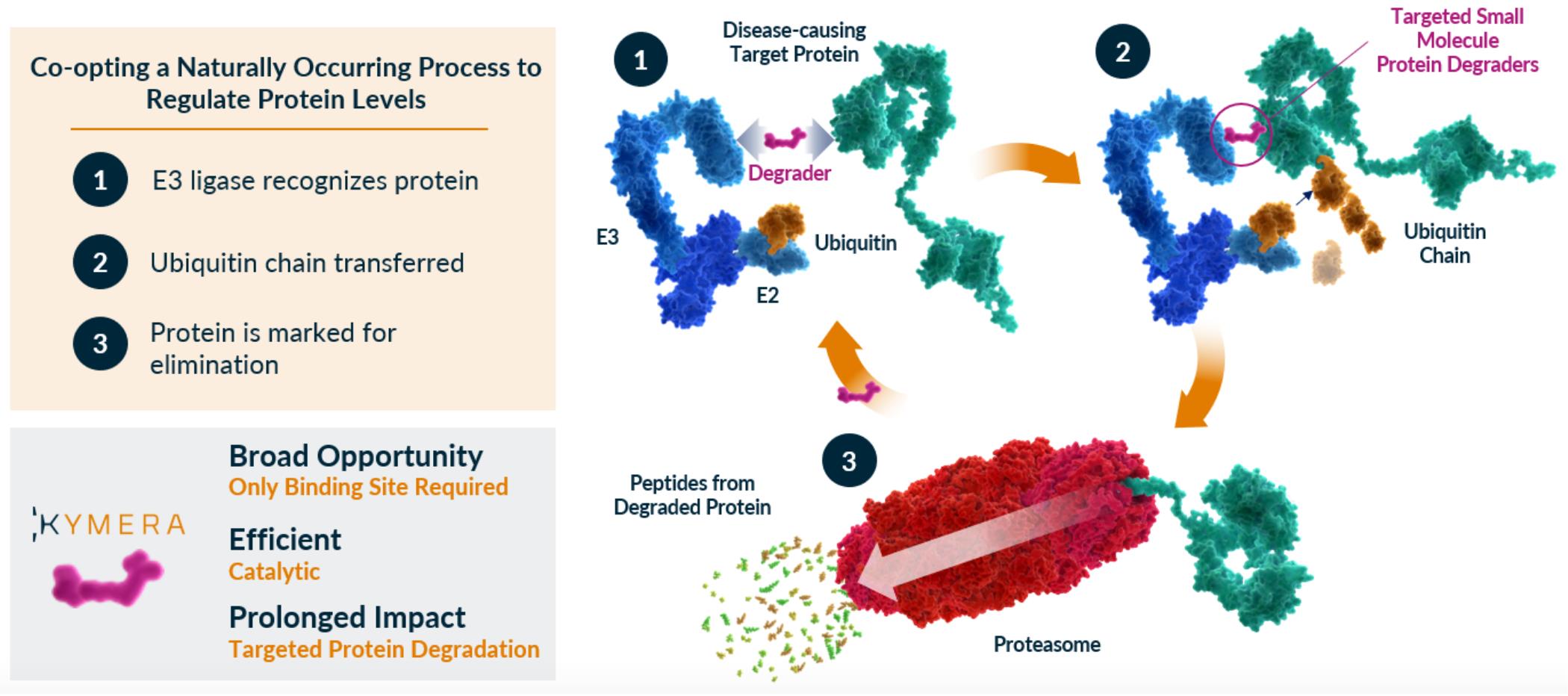 Co-opting a Naturally Occurring Process to Regulate Protein Levels

1 E3 ligase recognizes protein

2 Ubiquitin chain transferred

3 Protein is marked for elimination

KYMERA

Broad Opportunity
Only Binding Site Required

Efficient
Catalytic

Prolonged Impact
Targeted Protein Degradation

1

Disease-causing Target Protein

Degrader

E3

Ubiquitin

E2

2

Targeted Small Molecule Protein Degraders

Ubiquitin Chain

3

Peptides from Degraded Protein

Proteasome